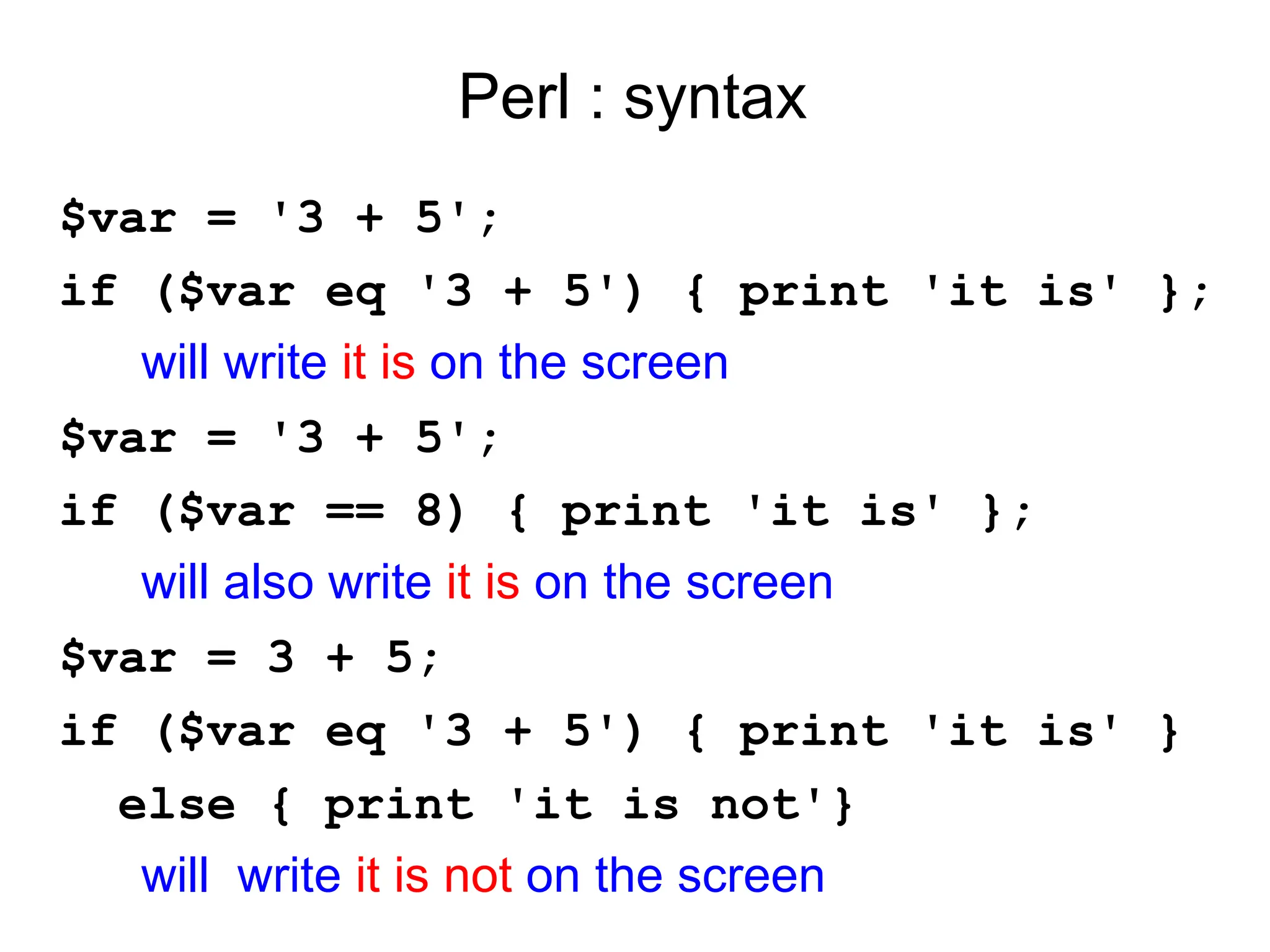 Perl : syntax

$var = '3 + 5';

if ($var eq '3 + 5') { print 'it is' };

will write it is on the screen

$var = '3 + 5';

if ($var == 8) { print 'it is' };

will also write it is on the screen

$var = 3 + 5;

if ($var eq '3 + 5') { print 'it is' }
else { print 'it is not'}

will write it is not on the screen